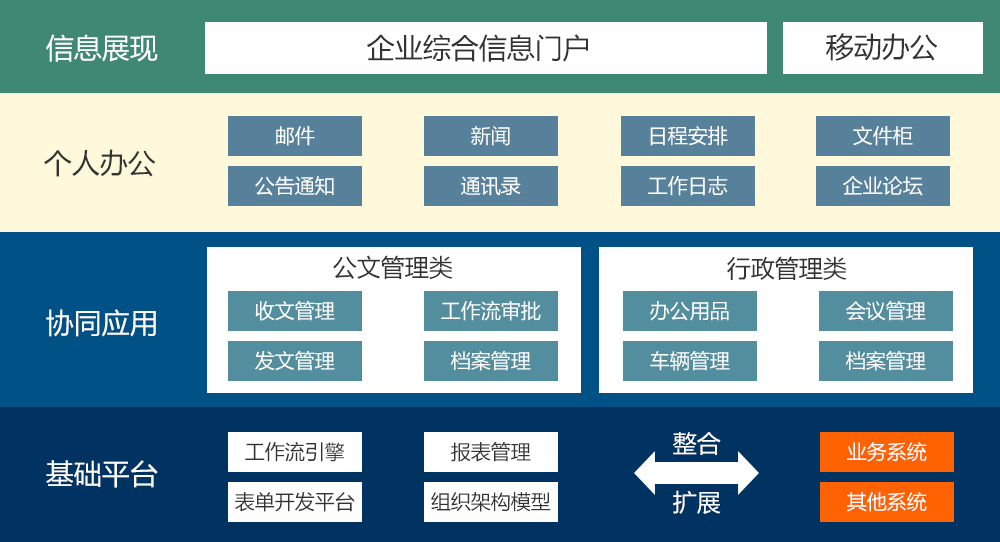 信息展现
企业综合信息门户
移动办公

个人办公
邮件
新闻
日程安排
文件柜
公告通知
通讯录
工作日志
企业论坛

协同应用
公文管理类
收文管理
工作流审批
发文管理
档案管理
行政管理类
办公用品
会议管理
车辆管理
档案管理

基础平台
工作流引擎
报表管理
表单开发平台
组织架构模型
整合
扩展
业务系统
其他系统